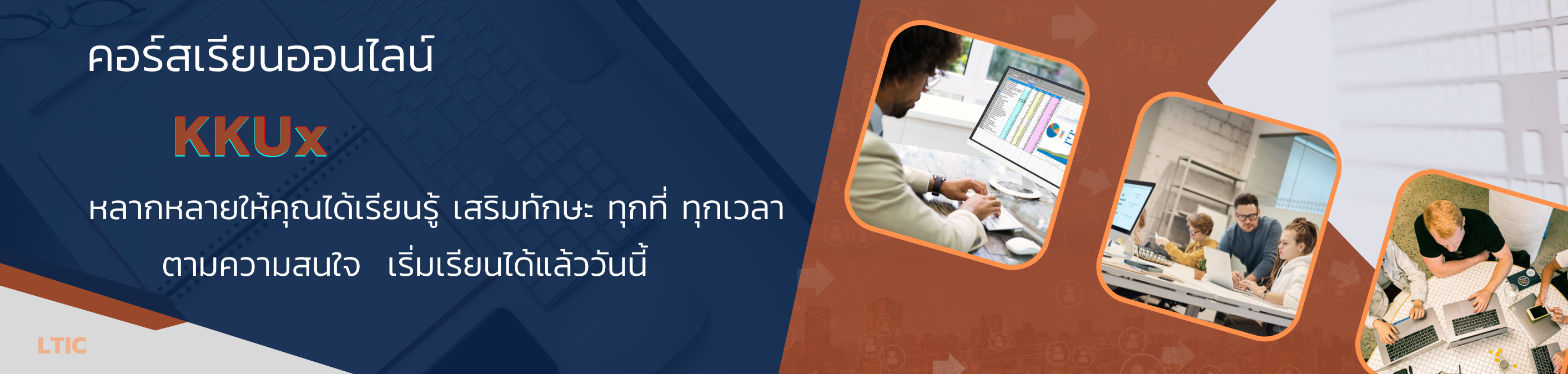 คอร์สเรียนออนไลน์

KKUx

หลากหลายให้คุณได้เรียนรู้ เสริมทักษะ ทุกที่ ทุกเวลา

ตามความสนใจ เริ่มเรียนได้แล้ววันนี้

LTIC